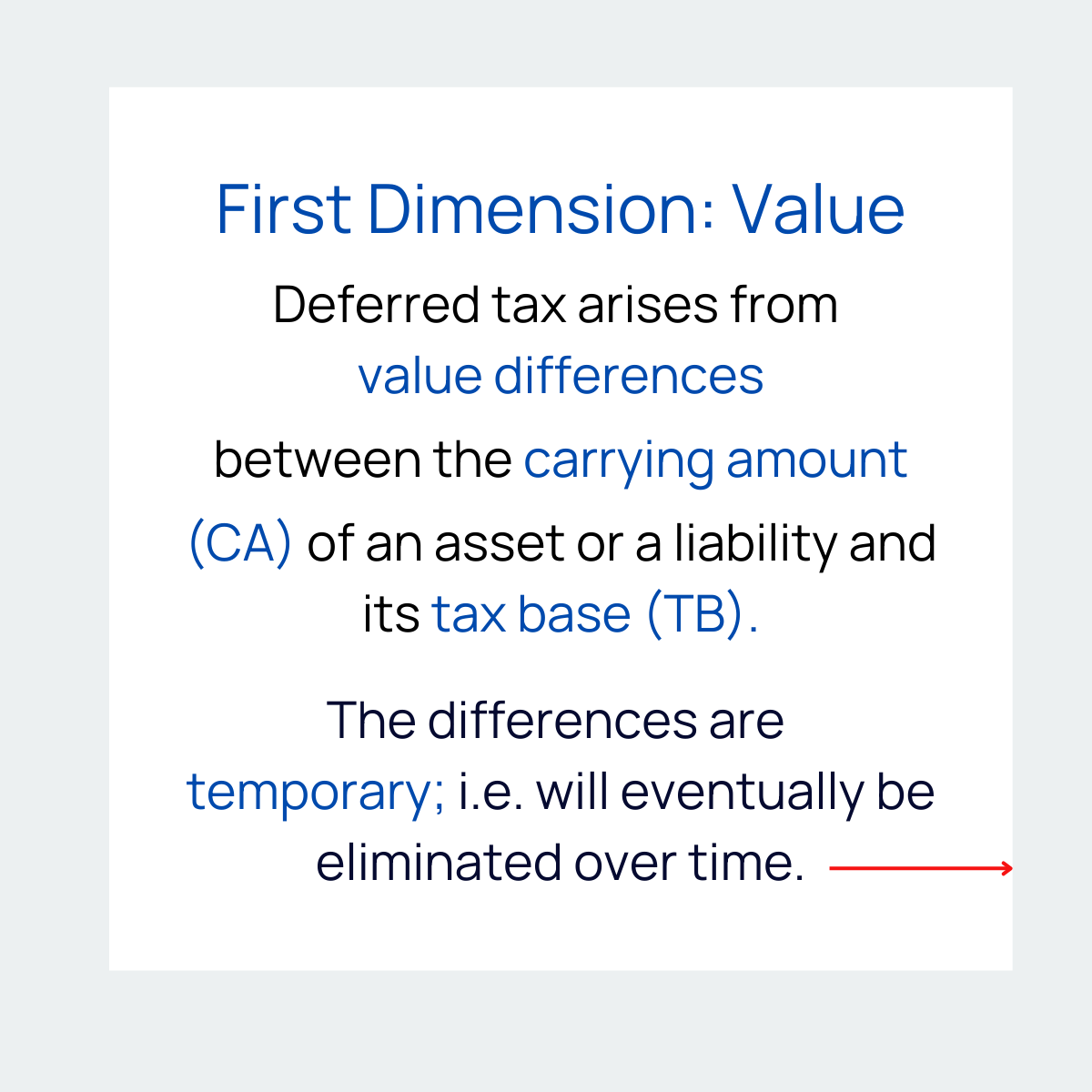 First Dimension: Value

Deferred tax arises from value differences between the carrying amount (CA) of an asset or a liability and its tax base (TB).

The differences are temporary; i.e. will eventually be eliminated over time.